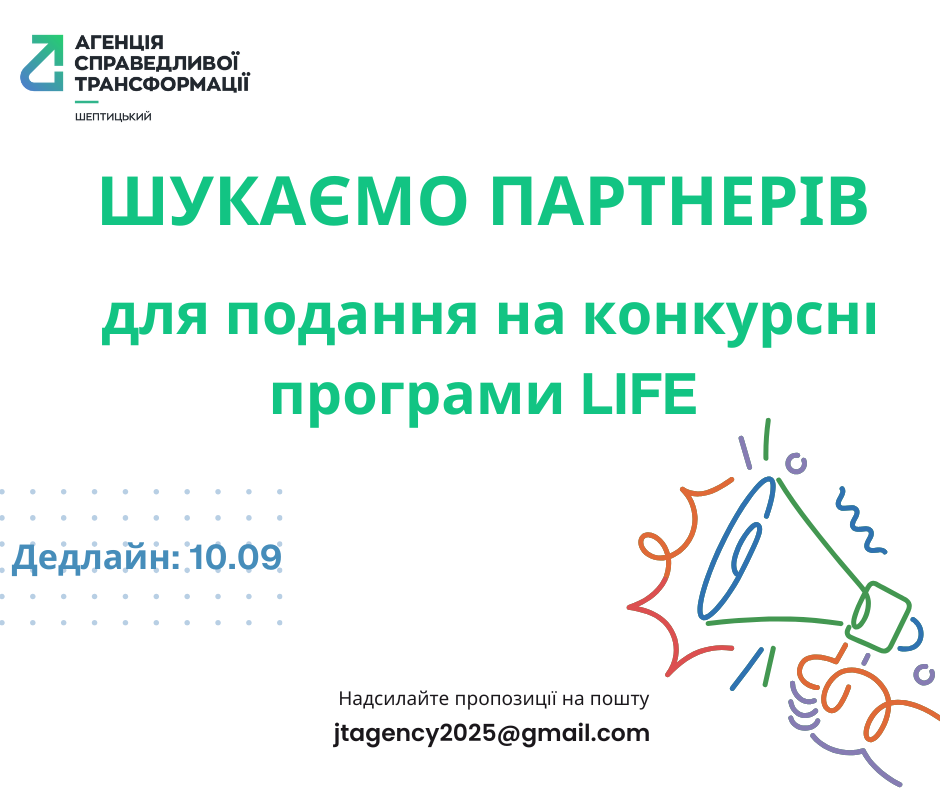 АГЕНЦІЯ СПРАВЕДЛИВОЇ ТРАНСФОРМАЦІЇ
ШЕПТИЦЬКИЙ

ШУКАЄМО ПАРТНЕРІВ

для подання на конкурсні програми LIFE

Дедлайн: 10.09

Надсилайте пропозиції на пошту
jtagency2025@gmail.com